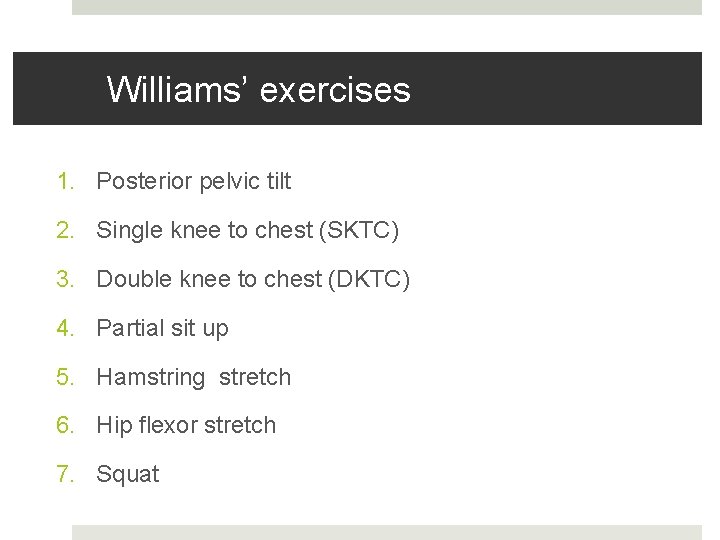 Williams' exercises

1. Posterior pelvic tilt
2. Single knee to chest (SKTC)
3. Double knee to chest (DKTC)
4. Partial sit up
5. Hamstring stretch
6. Hip flexor stretch
7. Squat